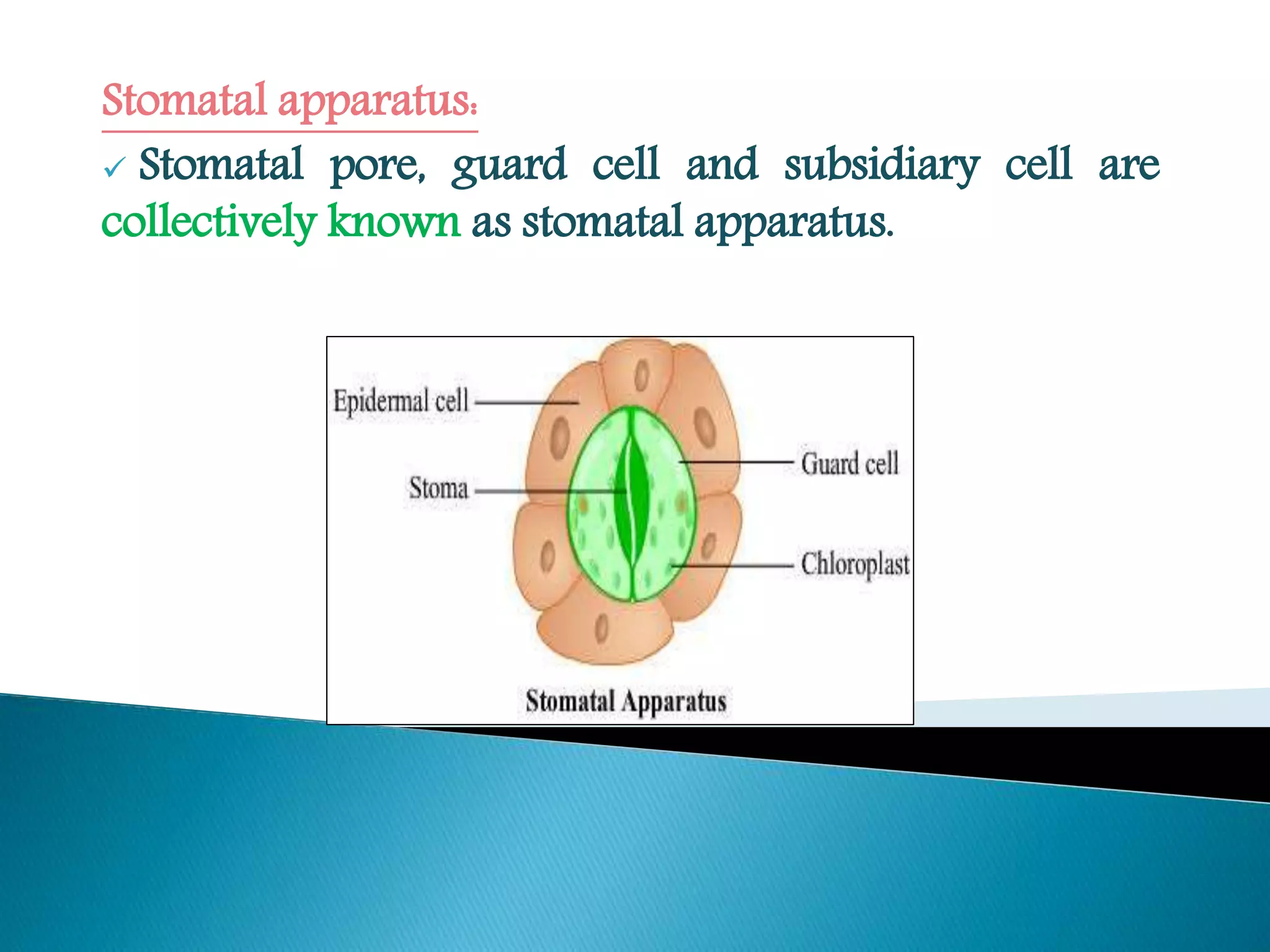 Stomatal apparatus:

✓ Stomatal pore, guard cell and subsidiary cell are collectively known as stomatal apparatus.

Epidermal cell
Stoma
Guard cell
Chloroplast
Stomatal Apparatus